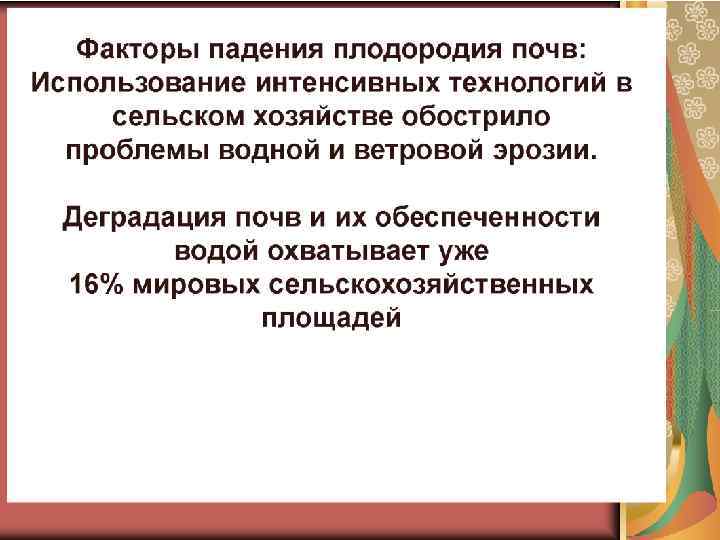 Факторы падения плодородия почв:
Использование интенсивных технологий в сельском хозяйстве обострило проблемы водной и ветровой эрозии.

Деградация почв и их обеспеченности водой охватывает уже 16% мировых сельскохозяйственных площадей